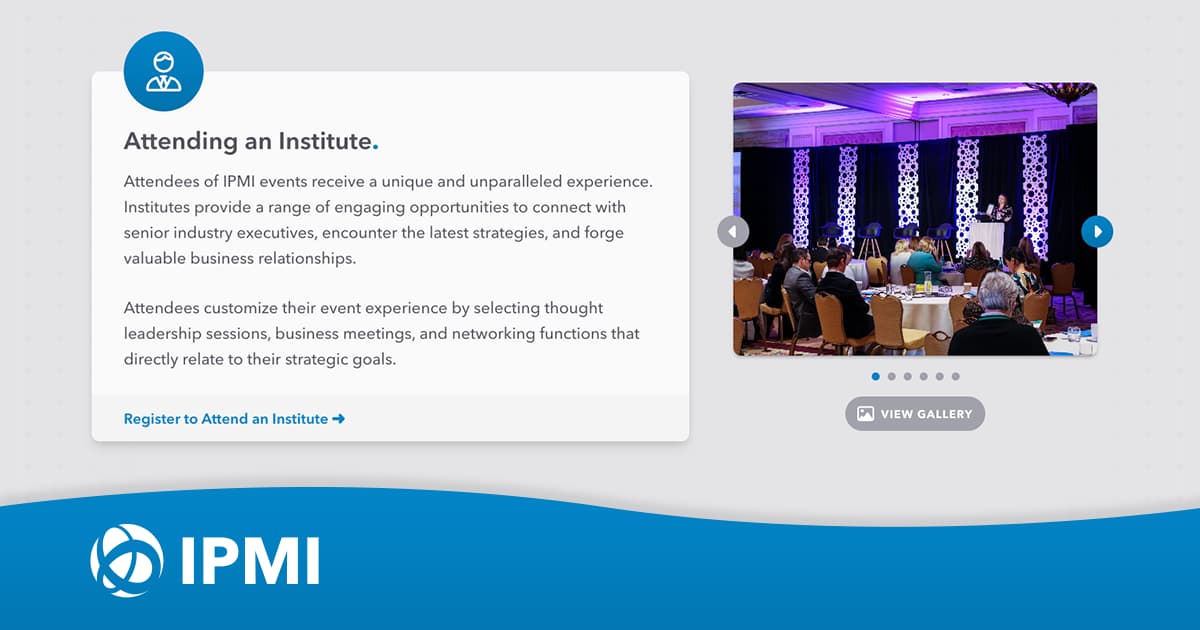 Attending an Institute.

Attendees of IPMI events receive a unique and unparalleled experience. Institutes provide a range of engaging opportunities to connect with senior industry executives, encounter the latest strategies, and forge valuable business relationships.

Attendees customize their event experience by selecting thought leadership sessions, business meetings, and networking functions that directly relate to their strategic goals.

Register to Attend an Institute ➜

VIEW GALLERY

IPMI